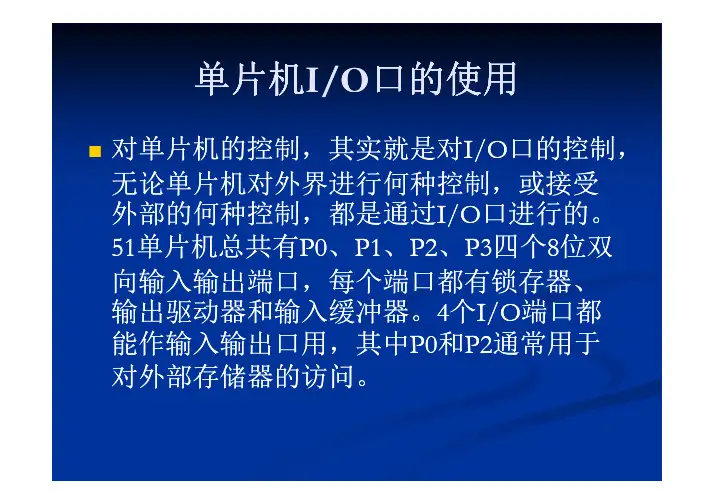 单片机I/O口的使用

对单片机的控制，其实就是对I/O口的控制，无论单片机对外界进行何种控制，或接受外部的何种控制，都是通过I/O口进行的。51单片机总共有P0、P1、P2、P3四个8位双向输入输出端口，每个端口都有锁存器、输出驱动器和输入缓冲器。4个I/O端口都能作输入输出口用，其中P0和P2通常用于对外部存储器的访问。